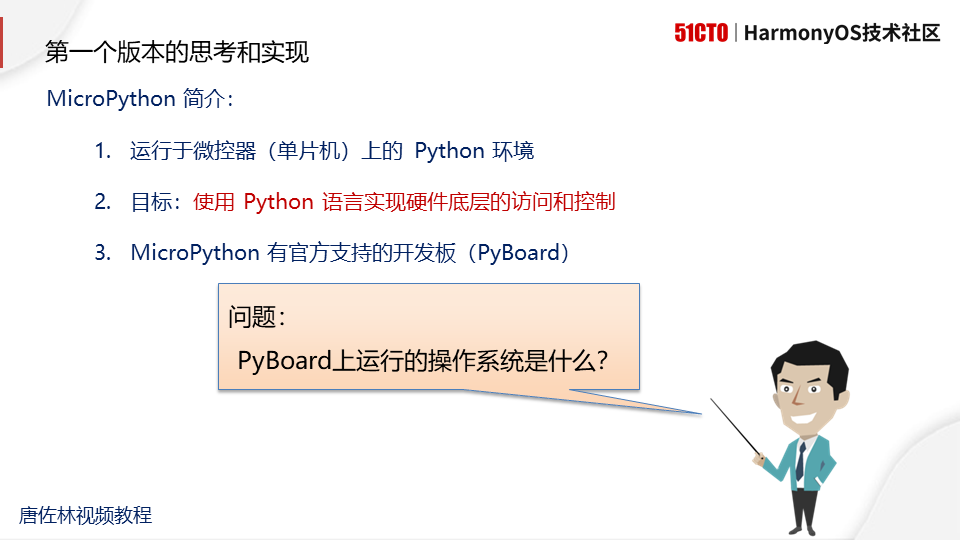 第一个版本的思考和实现

51CTO | HarmonyOS技术社区

MicroPython 简介：

1. 运行于微控器（单片机）上的 Python 环境

2. 目标：使用 Python 语言实现硬件底层的访问和控制

3. MicroPython 有官方支持的开发板（PyBoard）

问题：

PyBoard上运行的操作系统是什么？

唐佐林视频教程